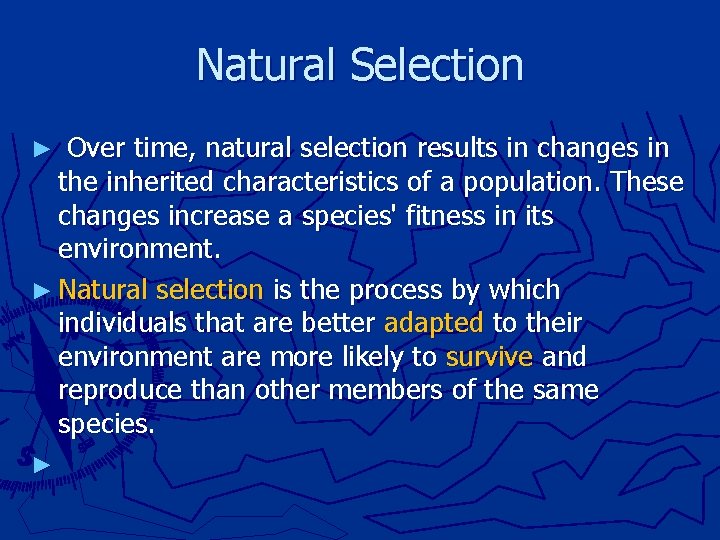 Natural Selection

► Over time, natural selection results in changes in the inherited characteristics of a population. These changes increase a species' fitness in its environment.

► Natural selection is the process by which individuals that are better adapted to their environment are more likely to survive and reproduce than other members of the same species.

►